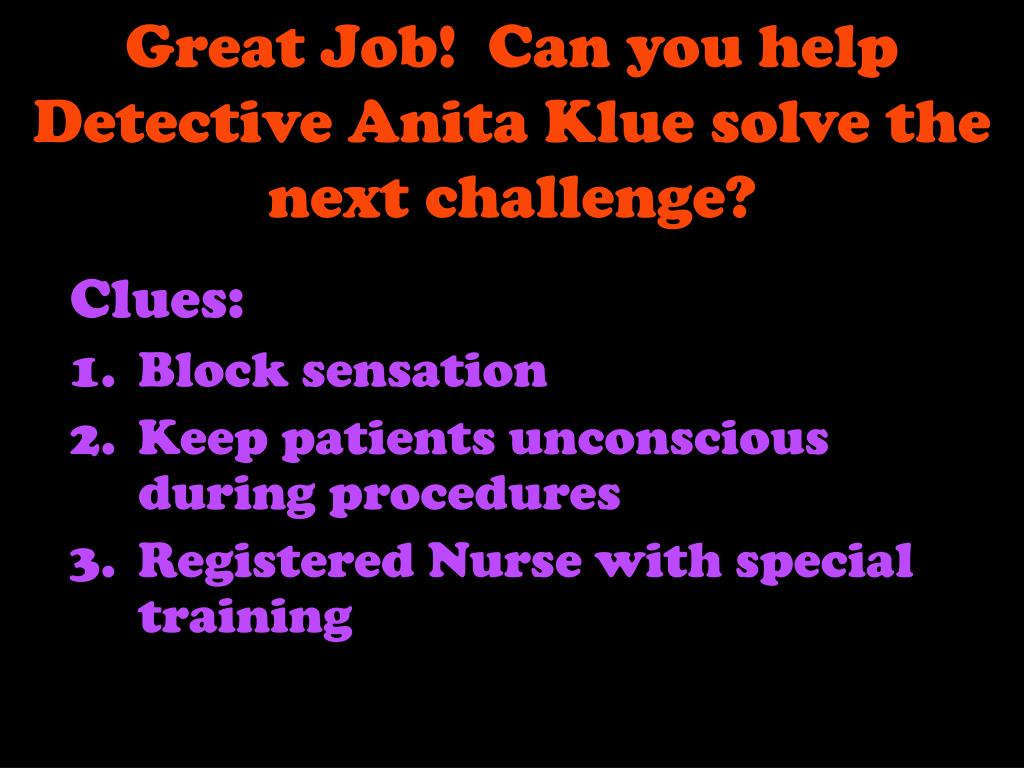 Great Job!  Can you help Detective Anita Klue solve the next challenge?

Clues:
1. Block sensation
2. Keep patients unconscious during procedures
3. Registered Nurse with special training